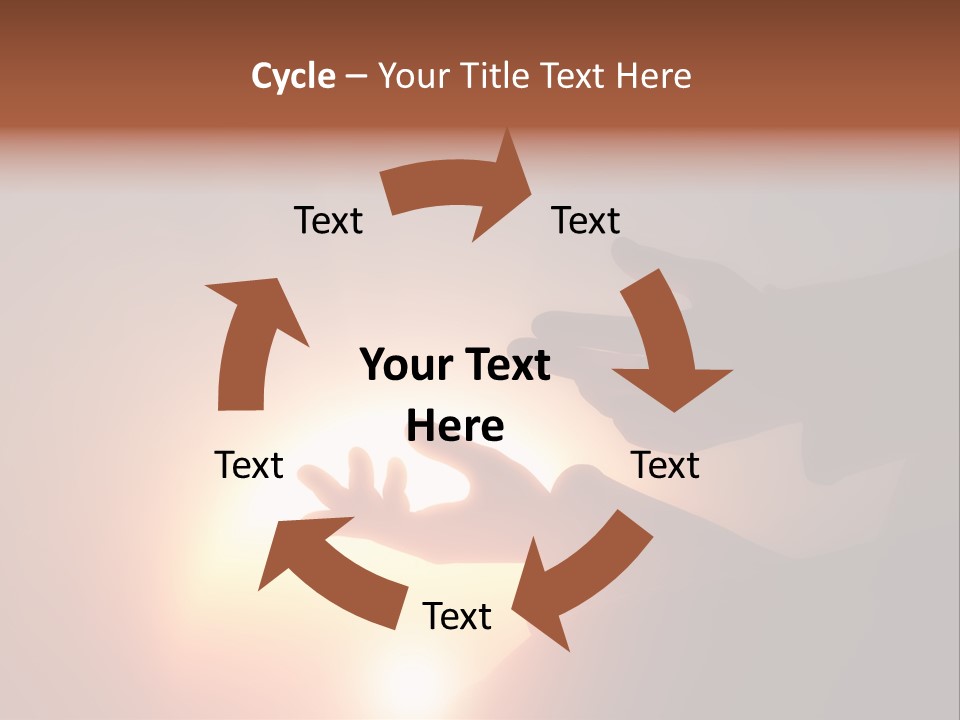 Cycle – Your Title Text Here

Text

Text

Your Text Here

Text

Text

Text